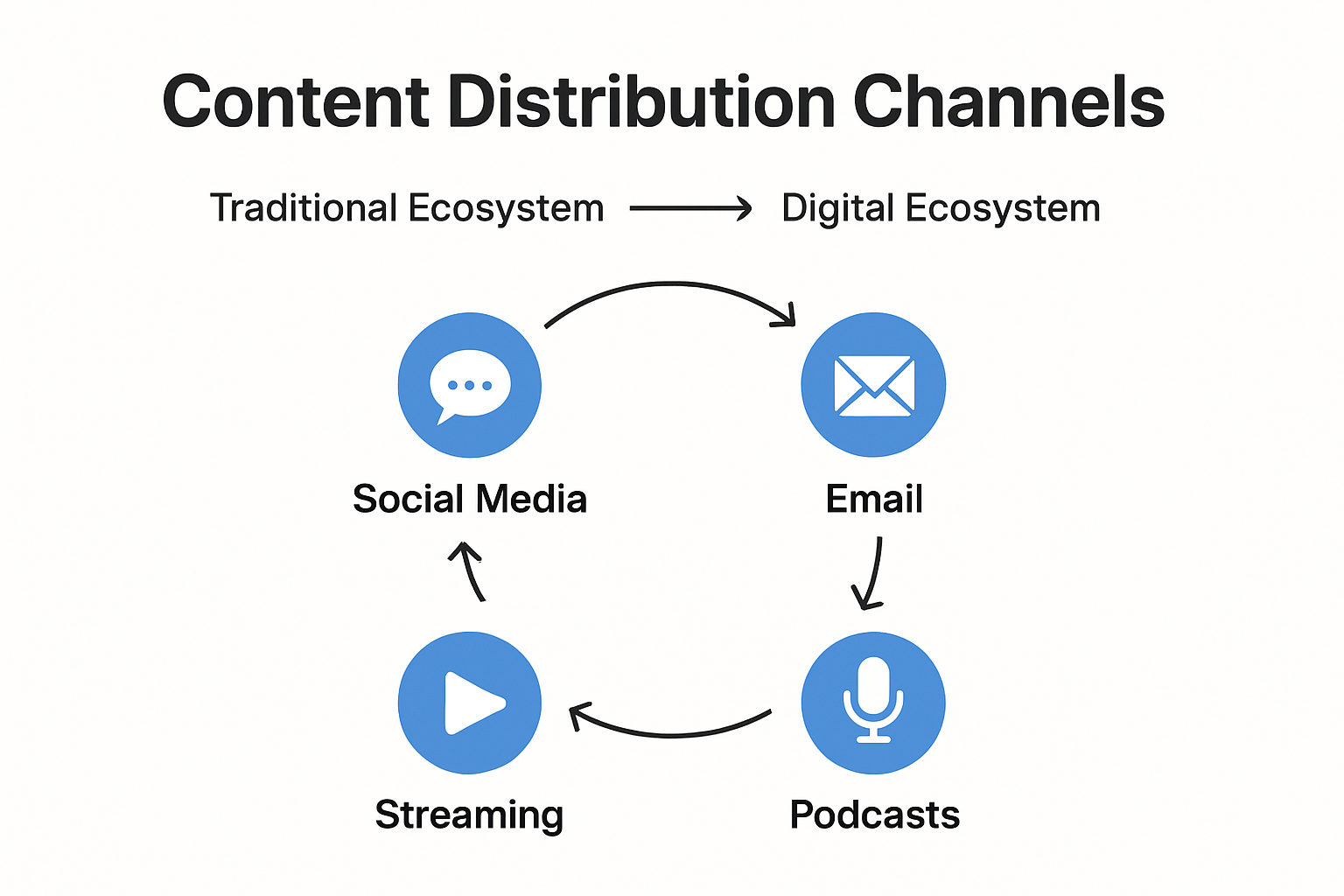 Content Distribution Channels

Traditional Ecosystem → Digital Ecosystem

Social Media

Email

Streaming

Podcasts